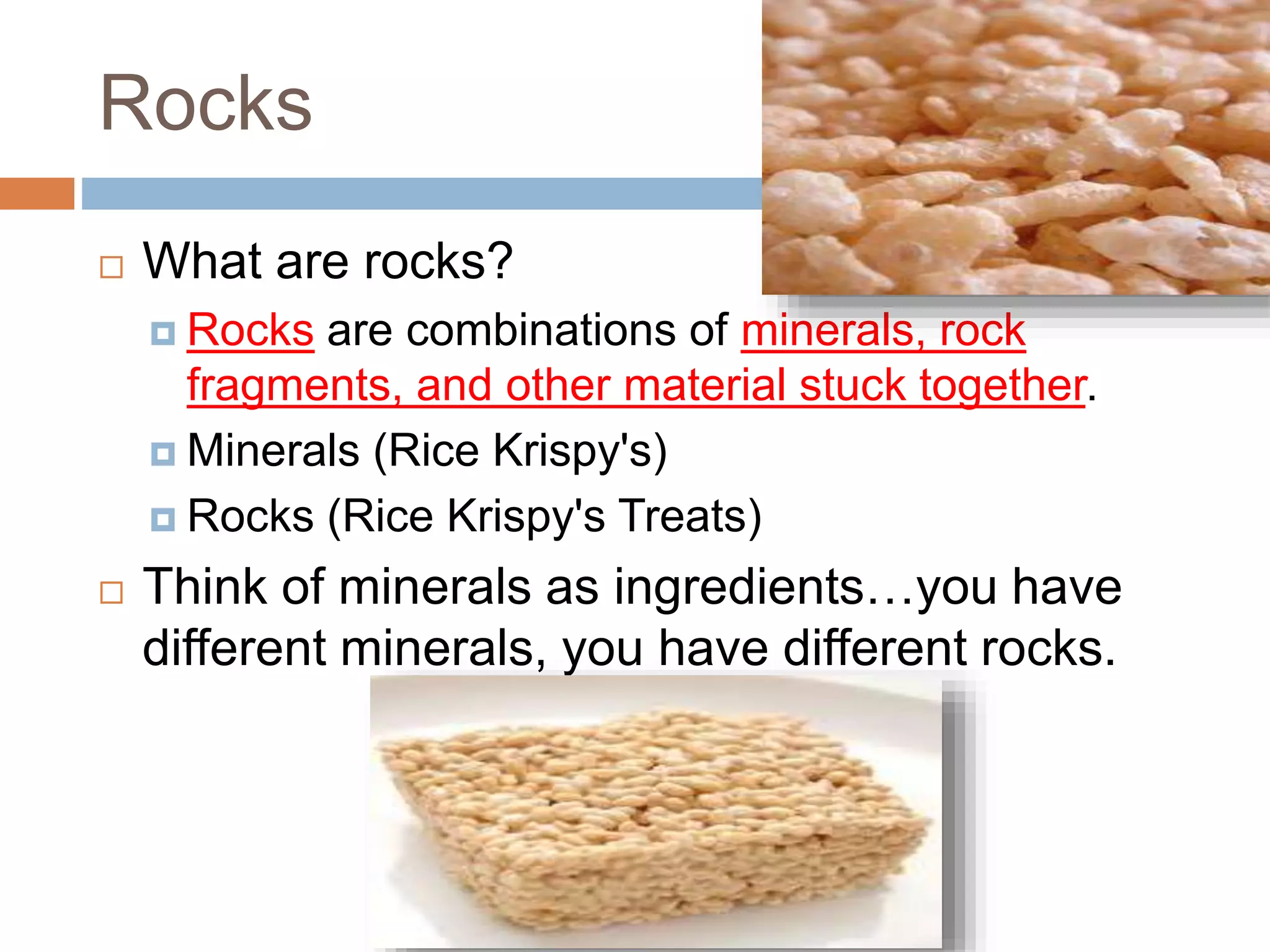 Rocks

What are rocks?

Rocks are combinations of minerals, rock fragments, and other material stuck together.

Minerals (Rice Krispy's)

Rocks (Rice Krispy's Treats)

Think of minerals as ingredients…you have different minerals, you have different rocks.